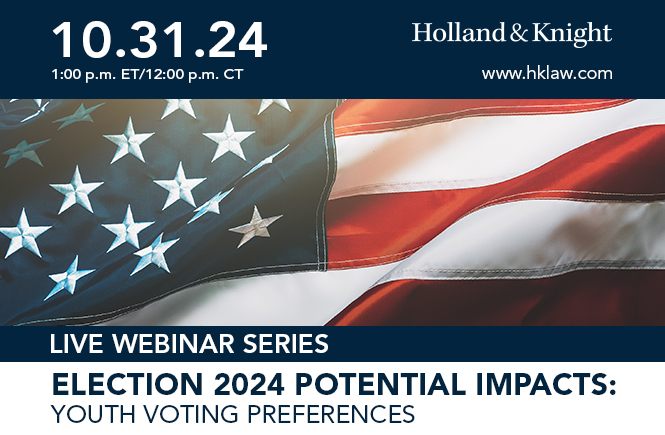 10.31.24
1:00 p.m. ET/12:00 p.m. CT

Holland & Knight
www.hklaw.com

LIVE WEBINAR SERIES

ELECTION 2024 POTENTIAL IMPACTS:
YOUTH VOTING PREFERENCES